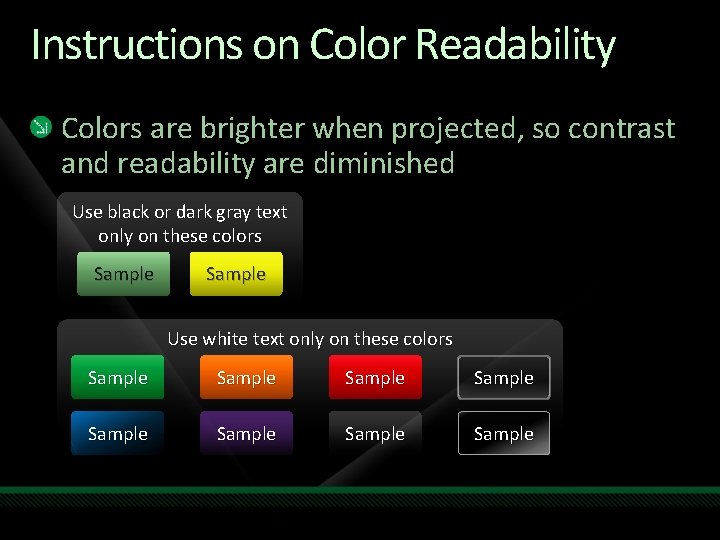 Instructions on Color Readability

Colors are brighter when projected, so contrast and readability are diminished

Use black or dark gray text only on these colors

Sample Sample

Use white text only on these colors

Sample Sample Sample Sample

Sample Sample Sample Sample